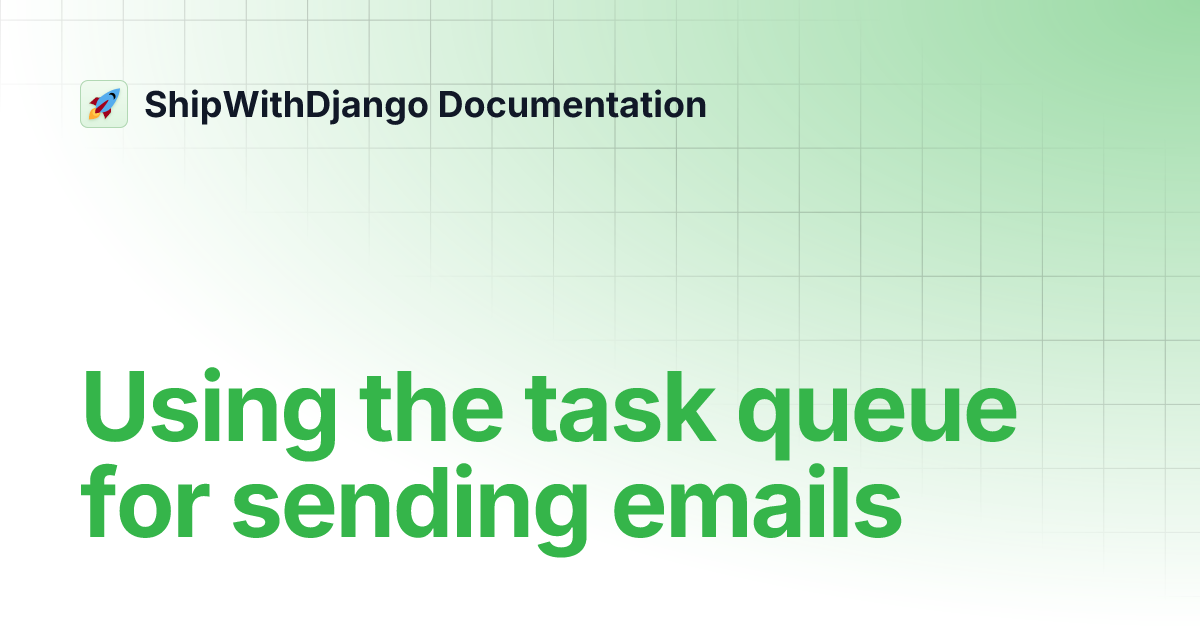 ShipWithDjango Documentation

Using the task queue for sending emails